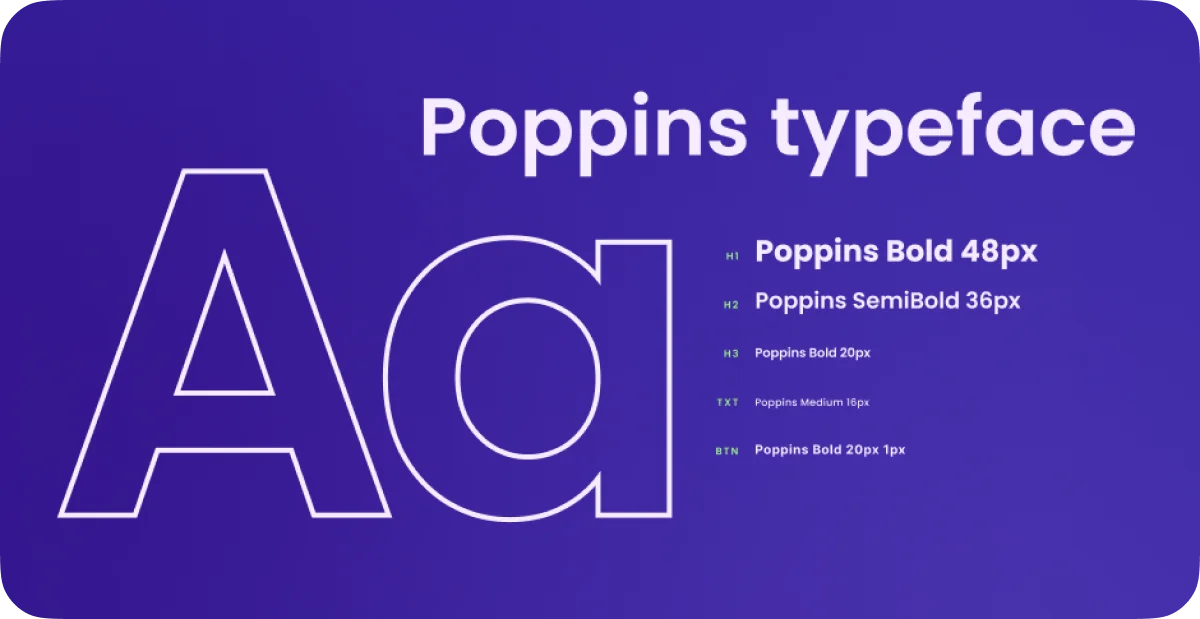 Poppins typeface

Aa

H1 Poppins Bold 48px

H2 Poppins SemiBold 36px

H3 Poppins Bold 20px

TXT Poppins Medium 16px

BTN Poppins Bold 20px 1px